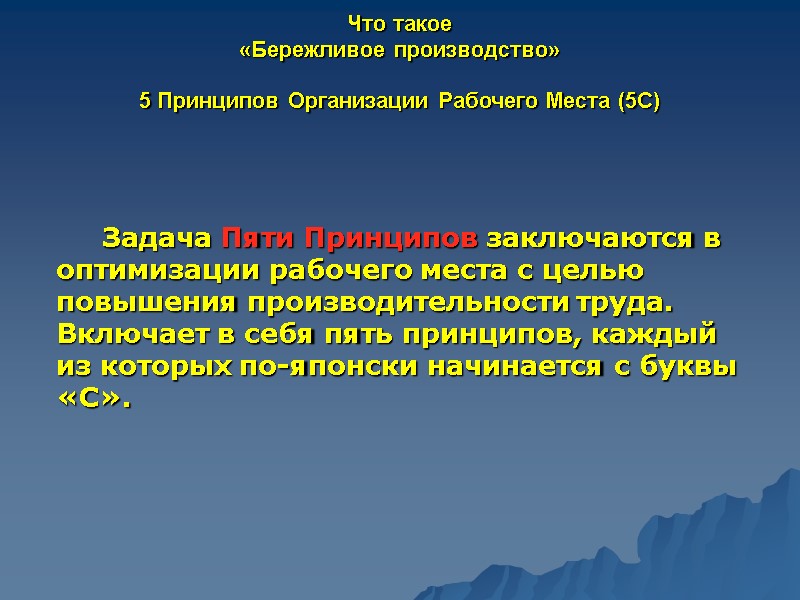 Что такое
«Бережливое производство»

5 Принципов Организации Рабочего Места (5С)

Задача Пяти Принципов заключаются в оптимизации рабочего места с целью повышения производительности труда. Включает в себя пять принципов, каждый из которых по-японски начинается с буквы «С».